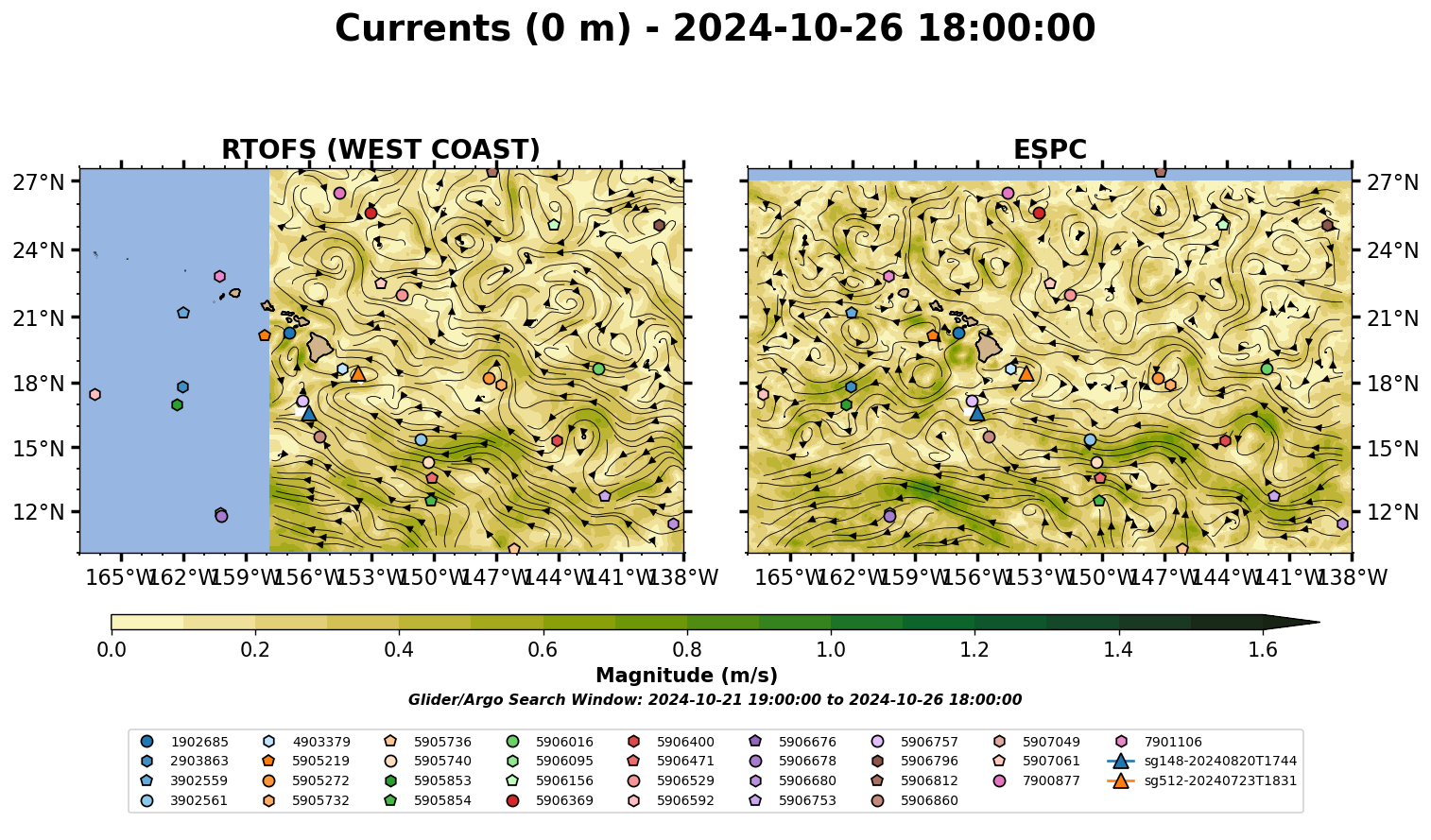 Currents (0 m) - 2024-10-26 18:00:00

RTOFS (WEST COAST)

27°N
24°N
21°N
18°N
15°N
12°N

165°W 162°W 159°W 156°W 153°W 150°W 147°W 144°W 141°W 138°W

ESPC

27°N
24°N
21°N
18°N
15°N
12°N

165°W 162°W 159°W 156°W 153°W 150°W 147°W 144°W 141°W 138°W

0.0 0.2 0.4 0.6 0.8 1.0 1.2 1.4 1.6

Magnitude (m/s)

Glider/Argo Search Window: 2024-10-21 19:00:00 to 2024-10-26 18:00:00

1902685
2903863
3902559
3902561
4903379
5905219
5905272
5905732
5905736
5905740
5905853
5905854
5906016
5906095
5906156
5906369
5906400
5906471
5906529
5906592
5906676
5906678
5906680
5906753
5906757
5906796
5906812
5906860
5907049
5907061
7900877
7901106
sg148-20240820T1744
sg512-20240723T1831